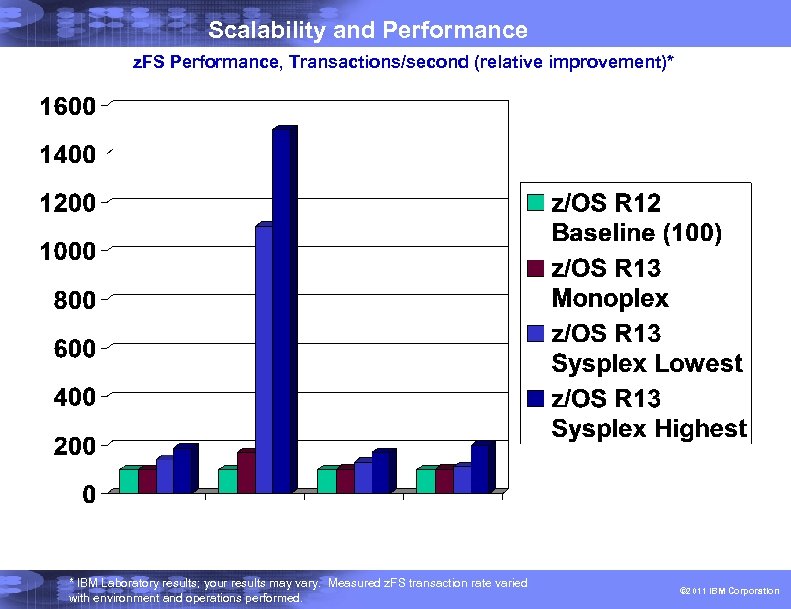 Scalability and Performance

zFS Performance, Transactions/second (relative improvement)*

1600
1400
1200
1000
800
600
400
200
0

z/OS R12 Baseline (100)
z/OS R13 Monoplex
z/OS R13 Sysplex Lowest
z/OS R13 Sysplex Highest

* IBM Laboratory results; your results may vary. Measured zFS transaction rate varied with environment and operations performed.

©2011 IBM Corporation